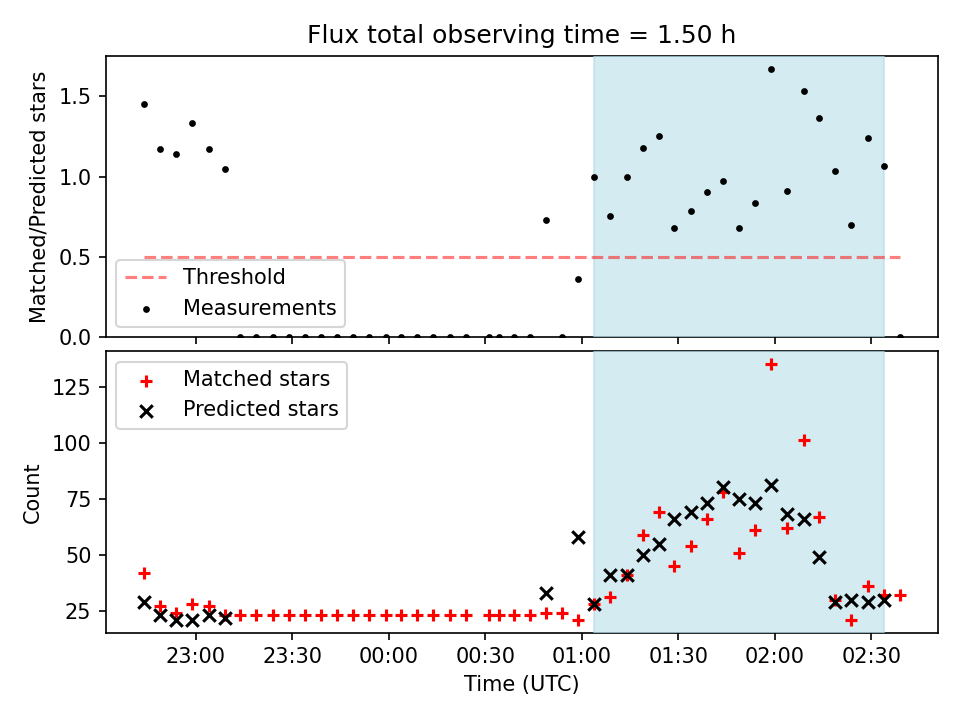 Flux total observing time = 1.50 h

Matched/Predicted stars

1.5
1.0
0.5
0.0

Threshold
Measurements

Matched stars
Predicted stars

Count

125
100
75
50
25

23:00 23:30 00:00 00:30 01:00 01:30 02:00 02:30

Time (UTC)